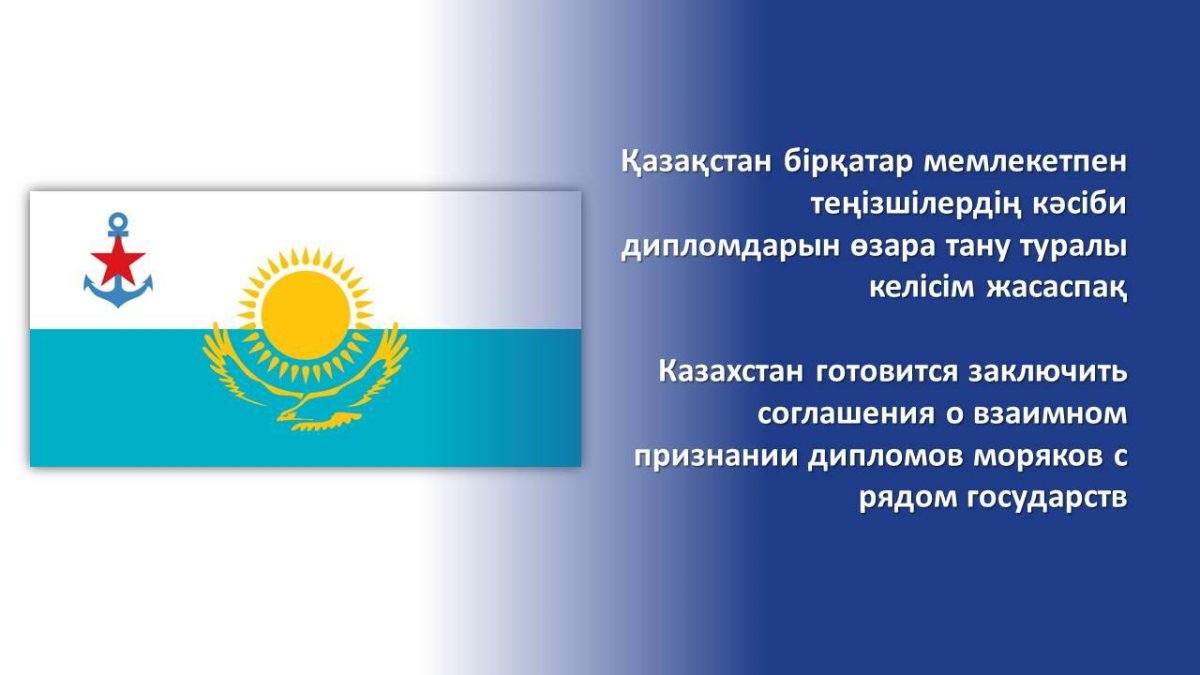 Қазақстан бірқатар мемлекетпен теңізшілердің кәсіби дипломдарын өзара тану туралы келісім жасаспақ

Казахстан готовится заключить соглашения о взаимном признании дипломов моряков с рядом государств